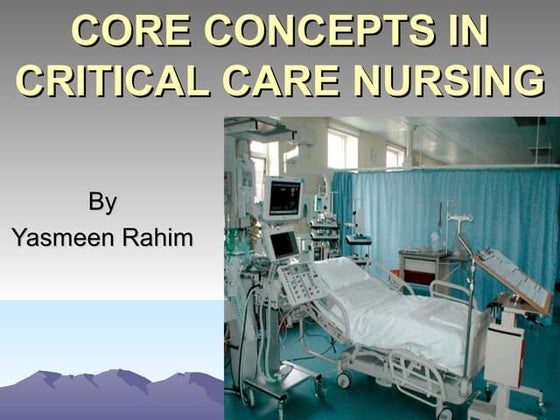 CORE CONCEPTS IN CRITICAL CARE NURSING

By
Yasmeen Rahim